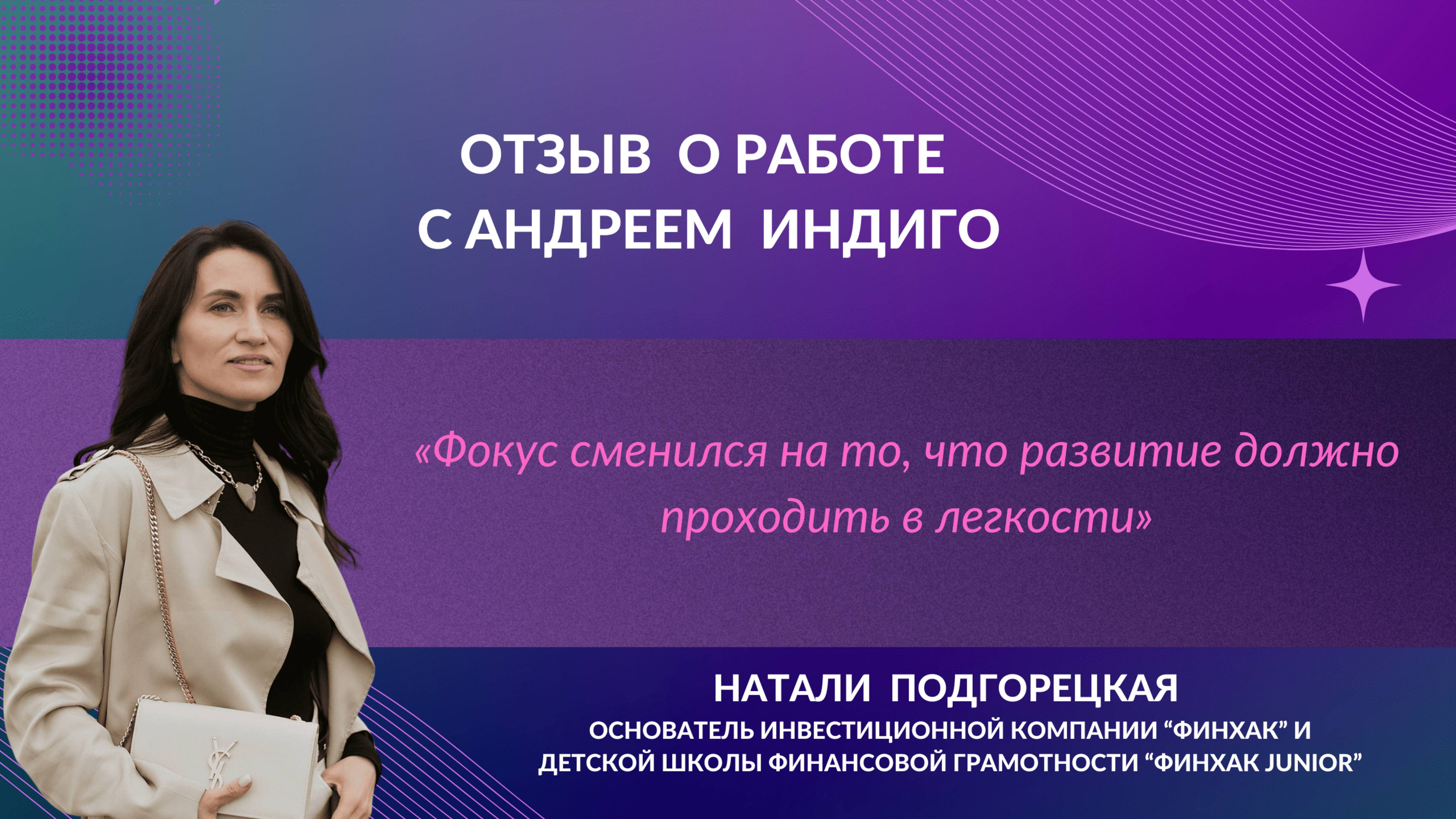 ОТЗЫВ О РАБОТЕ С АНДРЕЕМ ИНДИГО

«Фокус сменился на то, что развитие должно проходить в легкости»

НАТАЛИ ПОДГОРЕЦКАЯ

ОСНОВАТЕЛЬ ИНВЕСТИЦИОННОЙ КОМПАНИИ “ФИНХАК” И ДЕТСКОЙ ШКОЛЫ ФИНАНСОВОЙ ГРАМОТНОСТИ “ФИНХАК JUNIOR”